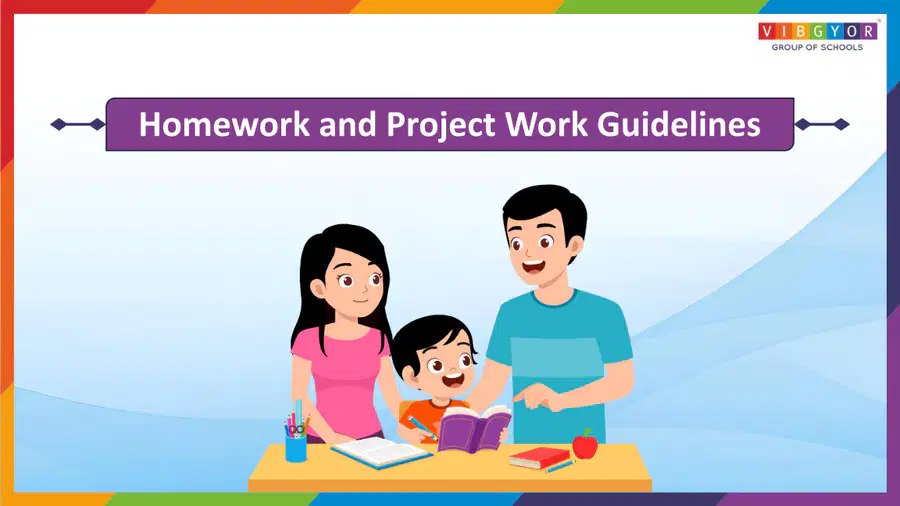 VIBGYOR
GROUP OF SCHOOLS

Homework and Project Work Guidelines